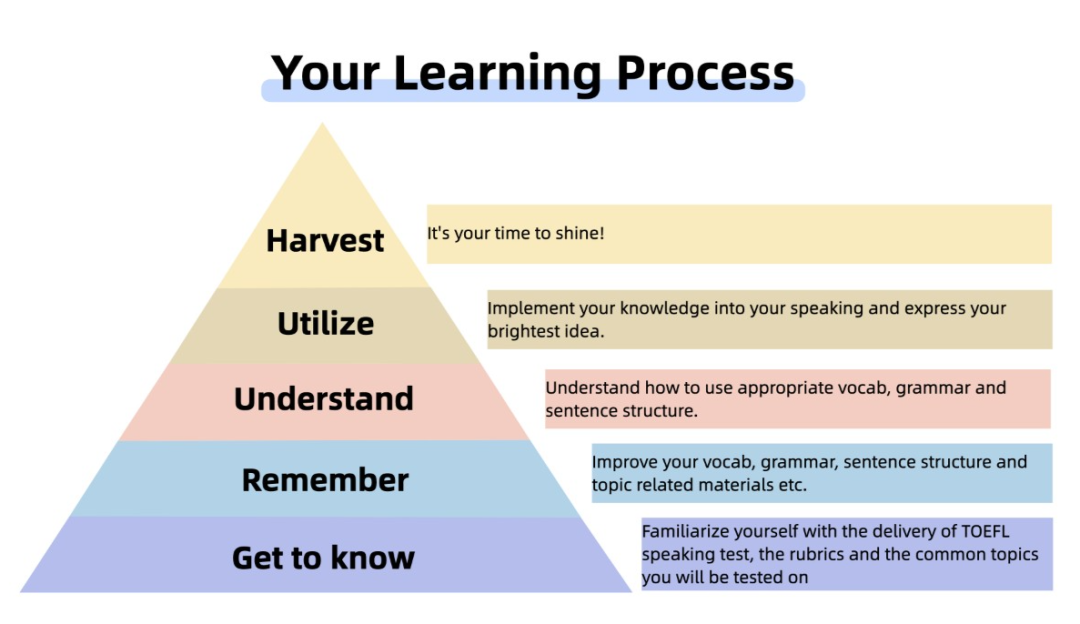 Your Learning Process

Harvest

It's your time to shine!

Utilize

Implement your knowledge into your speaking and express your brightest idea.

Understand

Understand how to use appropriate vocab, grammar and sentence structure.

Remember

Improve your vocab, grammar, sentence structure and topic related materials etc.

Get to know

Familiarize yourself with the delivery of TOEFL speaking test, the rubrics and the common topics you will be tested on